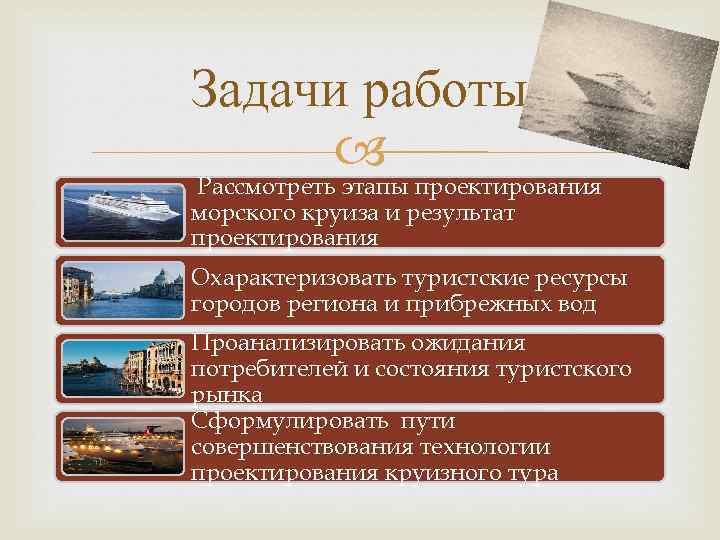 Задачи работы

Рассмотреть этапы проектирования морского круиза и результат проектирования

Охарактеризовать туристские ресурсы городов региона и прибрежных вод

Проанализировать ожидания потребителей и состояния туристского рынка

Сформулировать пути совершенствования технологии проектирования круизного тура